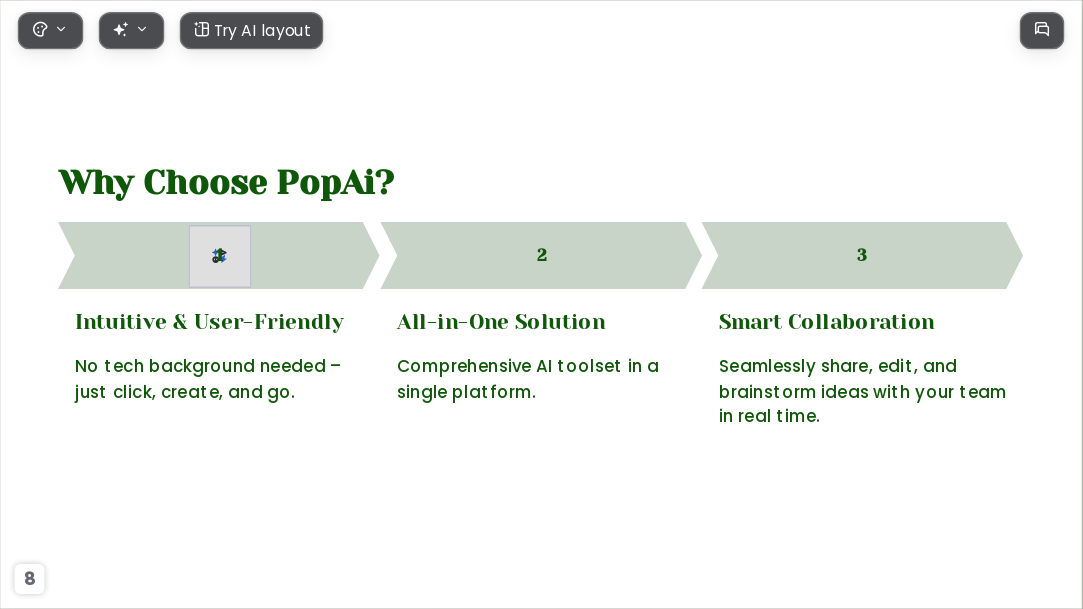 Try AI layout

Why Choose PopAi?

2

3

Intuitive & User-Friendly

No tech background needed – just click, create, and go.

All-in-One Solution

Comprehensive AI toolset in a single platform.

Smart Collaboration

Seamlessly share, edit, and brainstorm ideas with your team in real time.

8